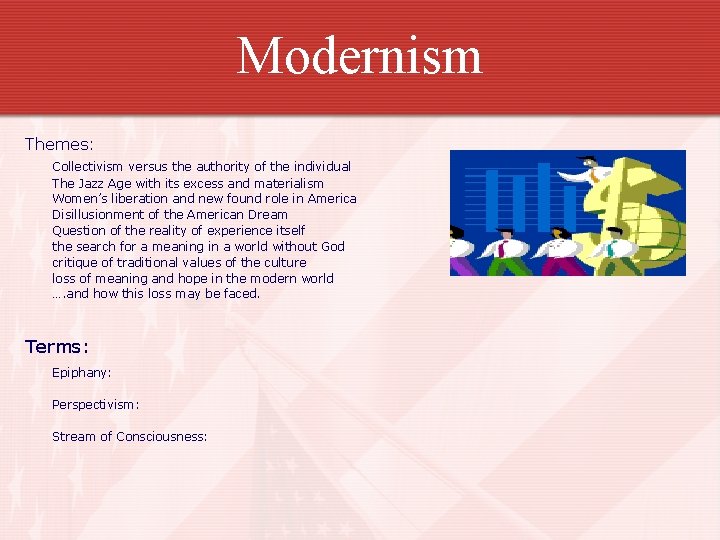 Modernism

Themes:

Collectivism versus the authority of the individual
The Jazz Age with its excess and materialism
Women's liberation and new found role in America
Disillusionment of the American Dream
Question of the reality of experience itself
the search for a meaning in a world without God
critique of traditional values of the culture
loss of meaning and hope in the modern world
….and how this loss may be faced.

Terms:

Epiphany:

Perspectivism:

Stream of Consciousness: